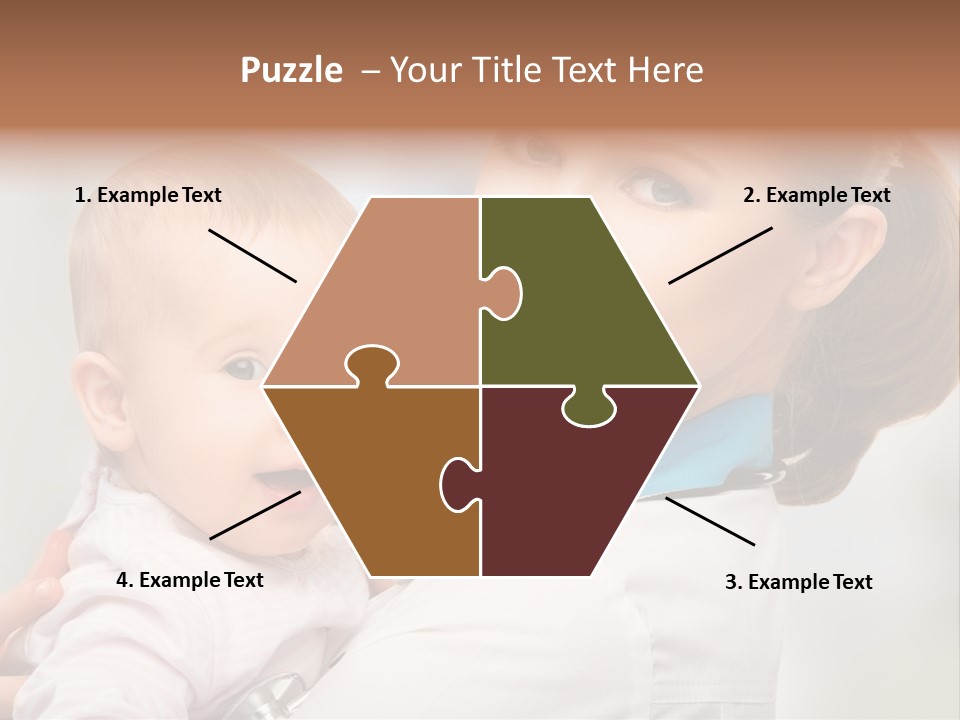 Puzzle – Your Title Text Here

1. Example Text

2. Example Text

4. Example Text

3. Example Text